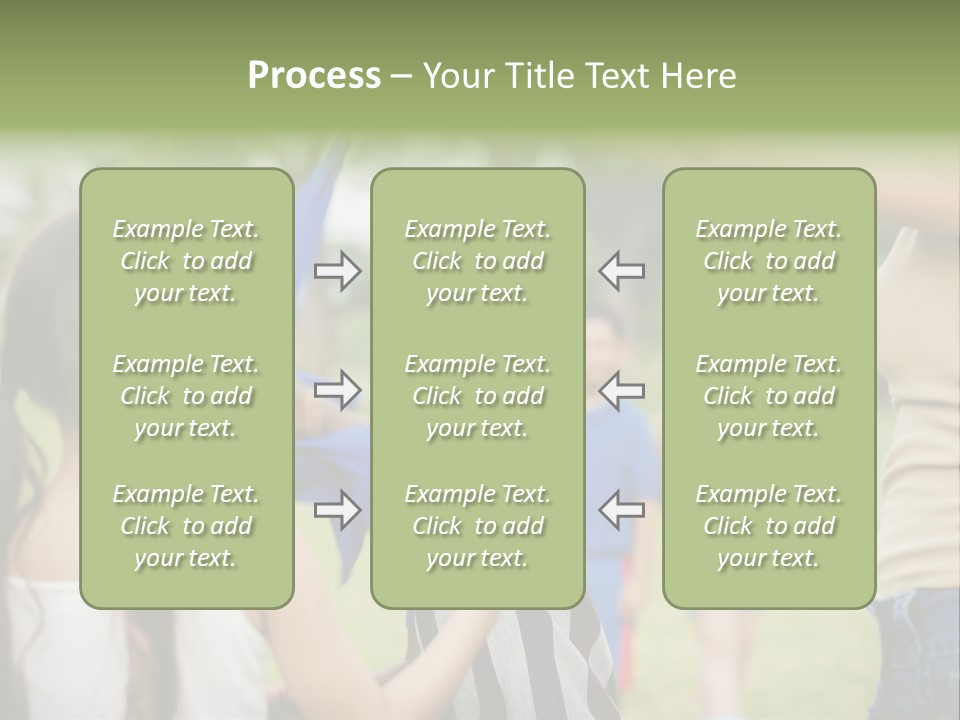 Process – Your Title Text Here

Example Text. Click to add your text.

Example Text. Click to add your text.

Example Text. Click to add your text.

Example Text. Click to add your text.

Example Text. Click to add your text.

Example Text. Click to add your text.

Example Text. Click to add your text.

Example Text. Click to add your text.

Example Text. Click to add your text.